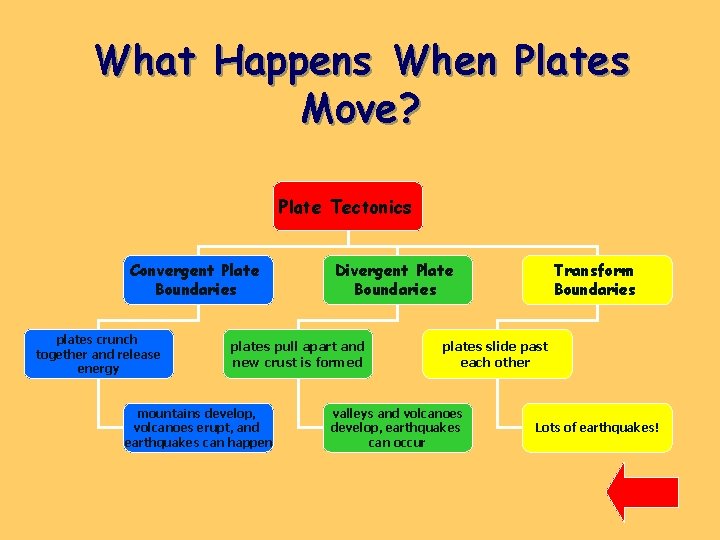 What Happens When Plates Move?

Plate Tectonics

Convergent Plate Boundaries

plates crunch together and release energy

mountains develop, volcanoes erupt, and earthquakes can happen

Divergent Plate Boundaries

plates pull apart and new crust is formed

valleys and volcanoes develop, earthquakes can occur

Transform Boundaries

plates slide past each other

Lots of earthquakes!